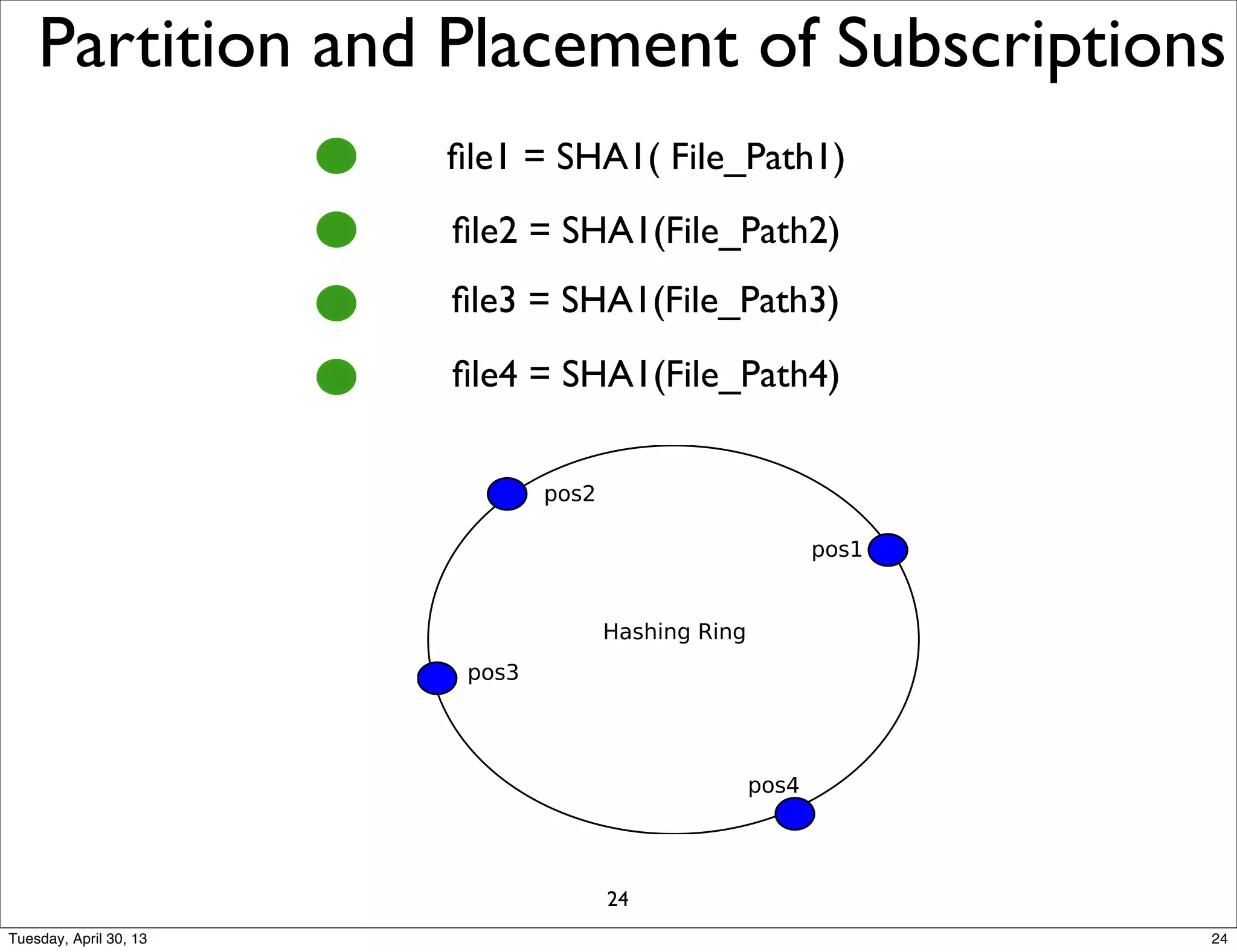 Partition and Placement of Subscriptions

file1 = SHA1( File_Path1)

file2 = SHA1(File_Path2)

file3 = SHA1(File_Path3)

file4 = SHA1(File_Path4)

pos2

pos1

Hashing Ring

pos3

pos4

24

Tuesday, April 30, 13

24